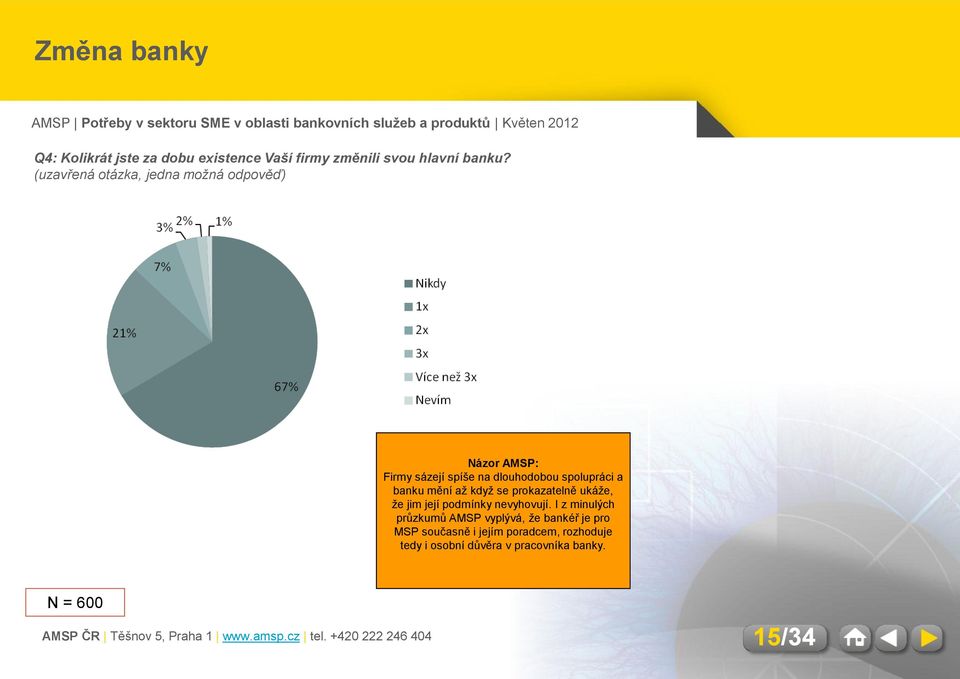 Změna banky

AMSP | Potřeby v sektoru SME v oblasti bankovních služeb a produktů | Květen 2012

Q4: Kolikrát jste za dobu existence Vaší firmy změnili svou hlavní banku?
(uzavřená otázka, jedna možná odpověď)

3% 2% 1%
7%
21%
67%

Nikdy
1x
2x
3x
Více než 3x
Nevím

Názor AMSP:
Firmy sázejí spíše na dlouhodobou spolupráci a banku mění až když se prokazatelně ukáže, že jim její podmínky nevyhovují. I z minulých průzkumů AMSP vyplývá, že bankéř je pro MSP současně i jejím poradcem, rozhoduje tedy i osobní důvěra v pracovníka banky.

N = 600

AMSP ČR | Těšnov 5, Praha 1 | www.amsp.cz | tel. +420 222 246 404

15/34